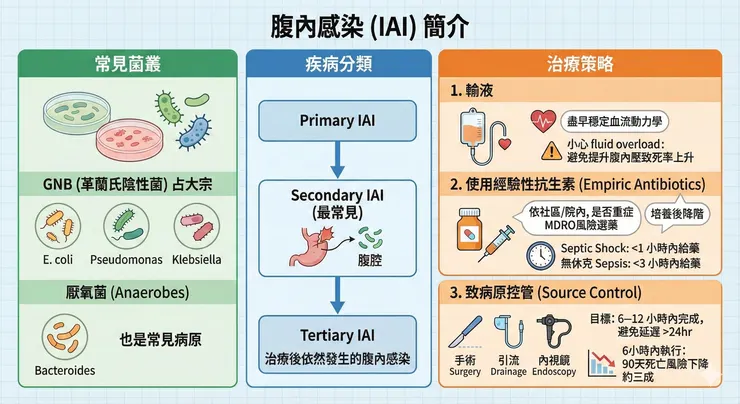 腹內感染 (IAI) 簡介

常見菌叢

GNB (革蘭氏陰性菌) 占大宗

E. coli
Pseudomonas
Klebsiella

厭氧菌 (Anaerobes)

Bacteroides

也是常見病原

疾病分類

Primary IAI

Secondary IAI (最常見)

腹腔

Tertiary IAI
治療後依然發生的腹內感染

治療策略

1. 輸液

盡早穩定血流動力學

小心 fluid overload: 避免提升腹內壓致死率上升

2. 使用經驗性抗生素 (Empiric Antibiotics)

依社區/院內, 是否重症 MDRO風險選藥

培養後降階

Septic Shock: <1 小時內給藥
無休克 Sepsis: <3 小時內給藥

3. 致病原控管 (Source Control)

手術 Surgery
引流 Drainage
內視鏡 Endoscopy

目標: 6–12 小時內完成, 避免延遲 >24hr

6小時內執行: 90天死亡風險下降約三成